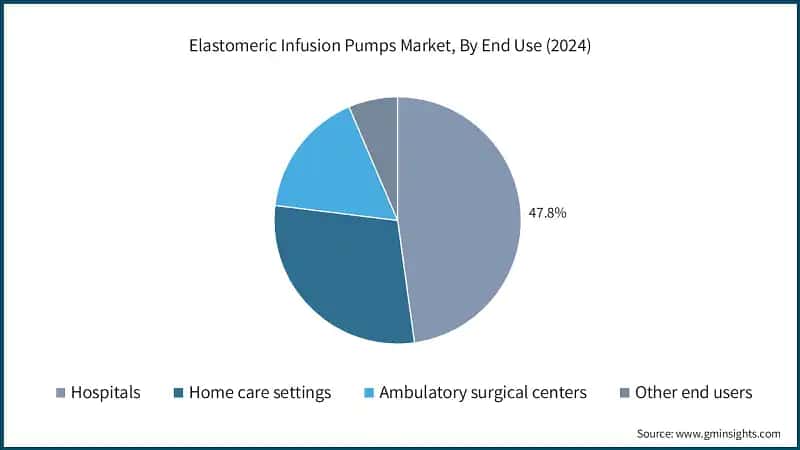 Elastomeric Infusion Pumps Market, By End Use (2024)

47.8%

Hospitals
Home care settings
Ambulatory surgical centers
Other end users

Source: www.gminsights.com